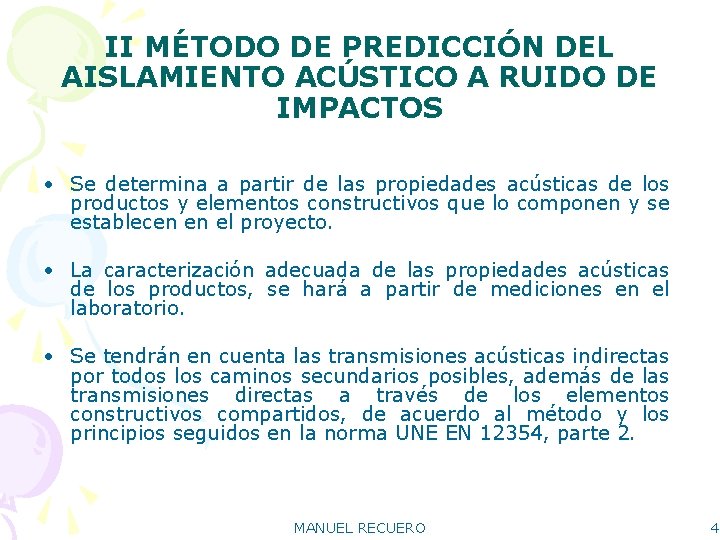 II MÉTODO DE PREDICCIÓN DEL AISLAMIENTO ACÚSTICO A RUIDO DE IMPACTOS

• Se determina a partir de las propiedades acústicas de los productos y elementos constructivos que lo componen y se establecen en el proyecto.

• La caracterización adecuada de las propiedades acústicas de los productos, se hará a partir de mediciones en el laboratorio.

• Se tendrán en cuenta las transmisiones acústicas indirectas por todos los caminos secundarios posibles, además de las transmisiones directas a través de los elementos constructivos compartidos, de acuerdo al método y los principios seguidos en la norma UNE EN 12354, parte 2.

MANUEL RECUERO

4